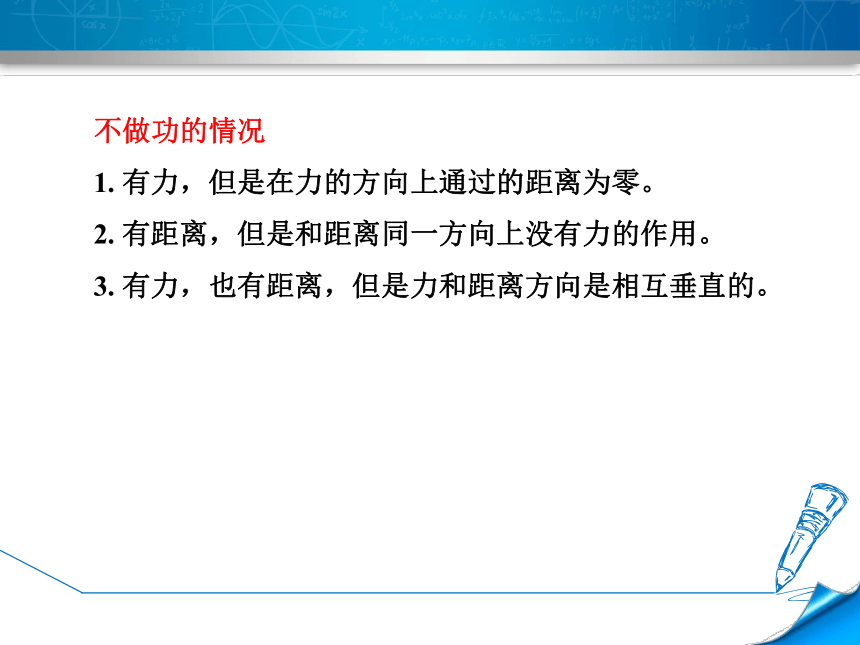 不做功的情况

1. 有力，但是在力的方向上通过的距离为零。

2. 有距离，但是和距离同一方向上没有力的作用。

3. 有力，也有距离，但是力和距离方向是相互垂直的。